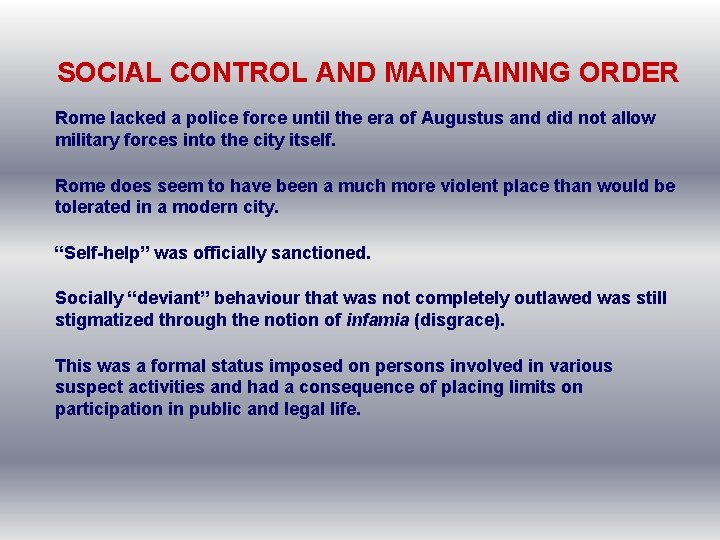 SOCIAL CONTROL AND MAINTAINING ORDER

Rome lacked a police force until the era of Augustus and did not allow military forces into the city itself.

Rome does seem to have been a much more violent place than would be tolerated in a modern city.

“Self-help” was officially sanctioned.

Socially “deviant” behaviour that was not completely outlawed was still stigmatized through the notion of infamia (disgrace).

This was a formal status imposed on persons involved in various suspect activities and had a consequence of placing limits on participation in public and legal life.